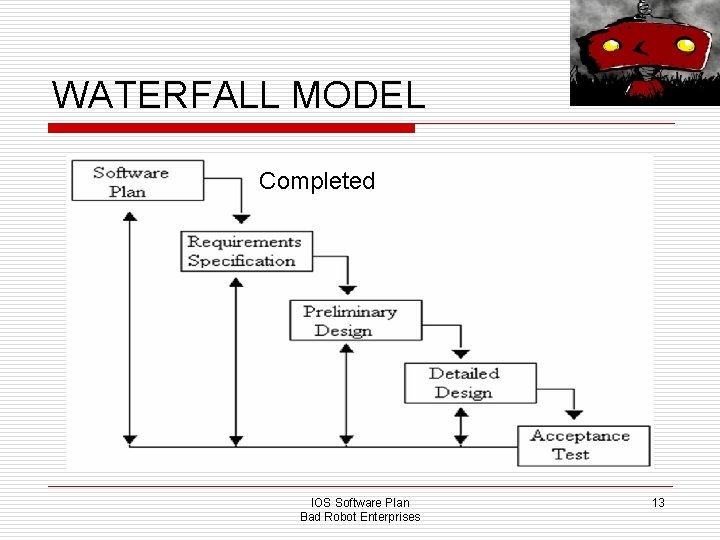 WATERFALL MODEL

Software Plan

Completed

Requirements Specification

Preliminary Design

Detailed Design

Acceptance Test

IOS Software Plan
Bad Robot Enterprises

13